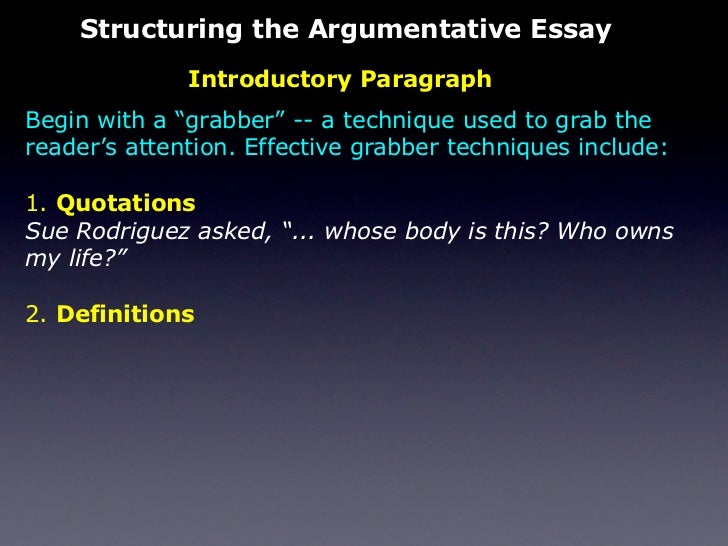 Structuring the Argumentative Essay

Introductory Paragraph

Begin with a “grabber” -- a technique used to grab the reader’s attention. Effective grabber techniques include:

1. Quotations
Sue Rodriguez asked, “... whose body is this? Who owns my life?”

2. Definitions